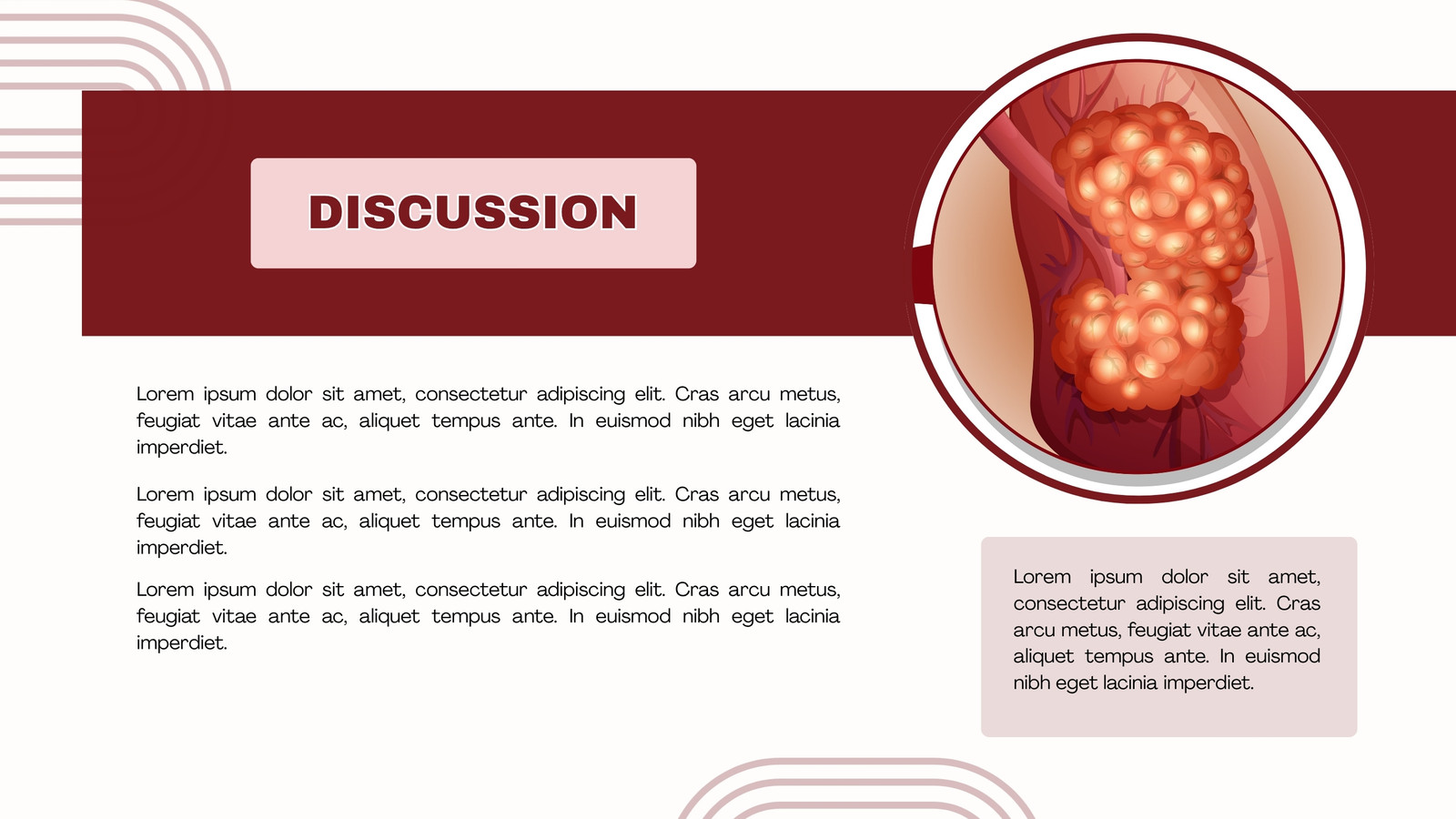 DISCUSSION

Lorem ipsum dolor sit amet, consectetur adipiscing elit. Cras arcu metus, feugiat vitae ante ac, aliquet tempus ante. In euismod nibh eget lacinia imperdiet.

Lorem ipsum dolor sit amet, consectetur adipiscing elit. Cras arcu metus, feugiat vitae ante ac, aliquet tempus ante. In euismod nibh eget lacinia imperdiet.

Lorem ipsum dolor sit amet, consectetur adipiscing elit. Cras arcu metus, feugiat vitae ante ac, aliquet tempus ante. In euismod nibh eget lacinia imperdiet.

Lorem ipsum dolor sit amet, consectetur adipiscing elit. Cras arcu metus, feugiat vitae ante ac, aliquet tempus ante. In euismod nibh eget lacinia imperdiet.